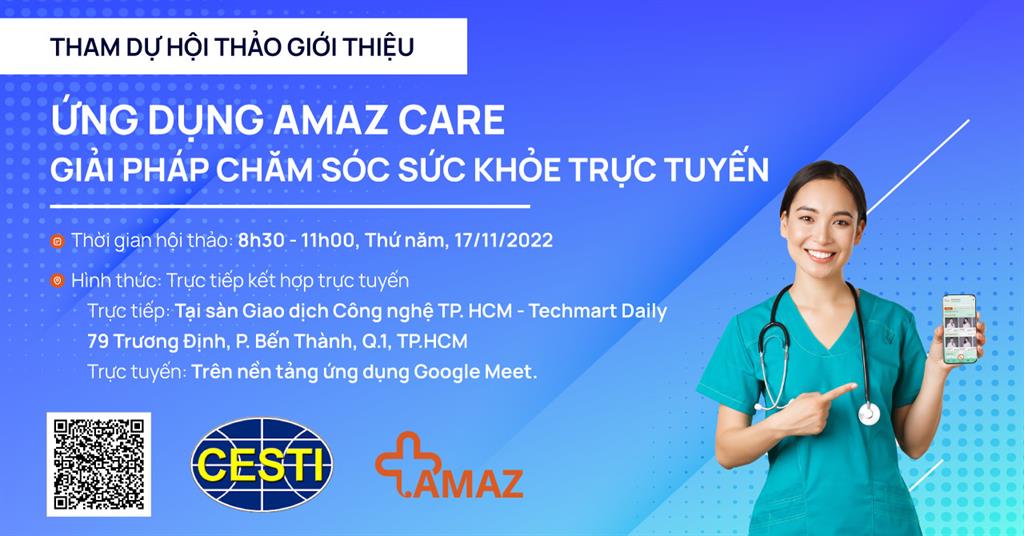 THAM DỰ HỘI THẢO GIỚI THIỆU

ỨNG DỤNG AMAZ CARE
GIẢI PHÁP CHĂM SÓC SỨC KHỎE TRỰC TUYẾN

Thời gian hội thảo: 8h30 - 11h00, Thứ năm, 17/11/2022

Hình thức: Trực tiếp kết hợp trực tuyến
Trực tiếp: Tại sàn Giao dịch Công nghệ TP. HCM - Techmart Daily
79 Trương Định, P. Bến Thành, Q.1, TP.HCM
Trực tuyến: Trên nền tảng ứng dụng Google Meet.

CESTI

AMAZ